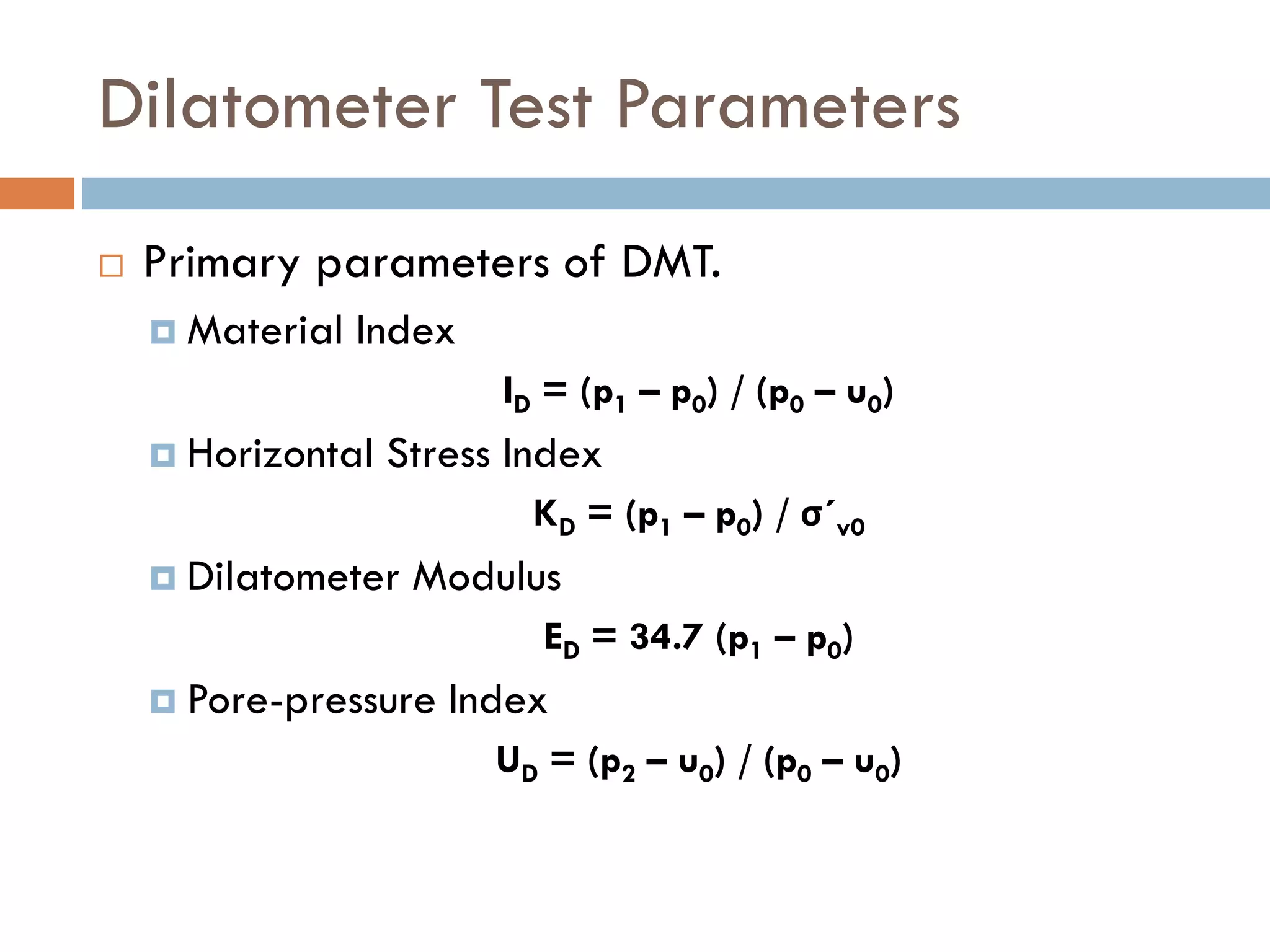 Dilatometer Test Parameters

Primary parameters of DMT.

Material Index

$I_D = (p_1 - p_0) / (p_0 - u_0)$

Horizontal Stress Index

$K_D = (p_1 - p_0) / \sigma'_{v0}$

Dilatometer Modulus

$E_D = 34.7 (p_1 - p_0)$

Pore-pressure Index

$U_D = (p_2 - u_0) / (p_0 - u_0)$